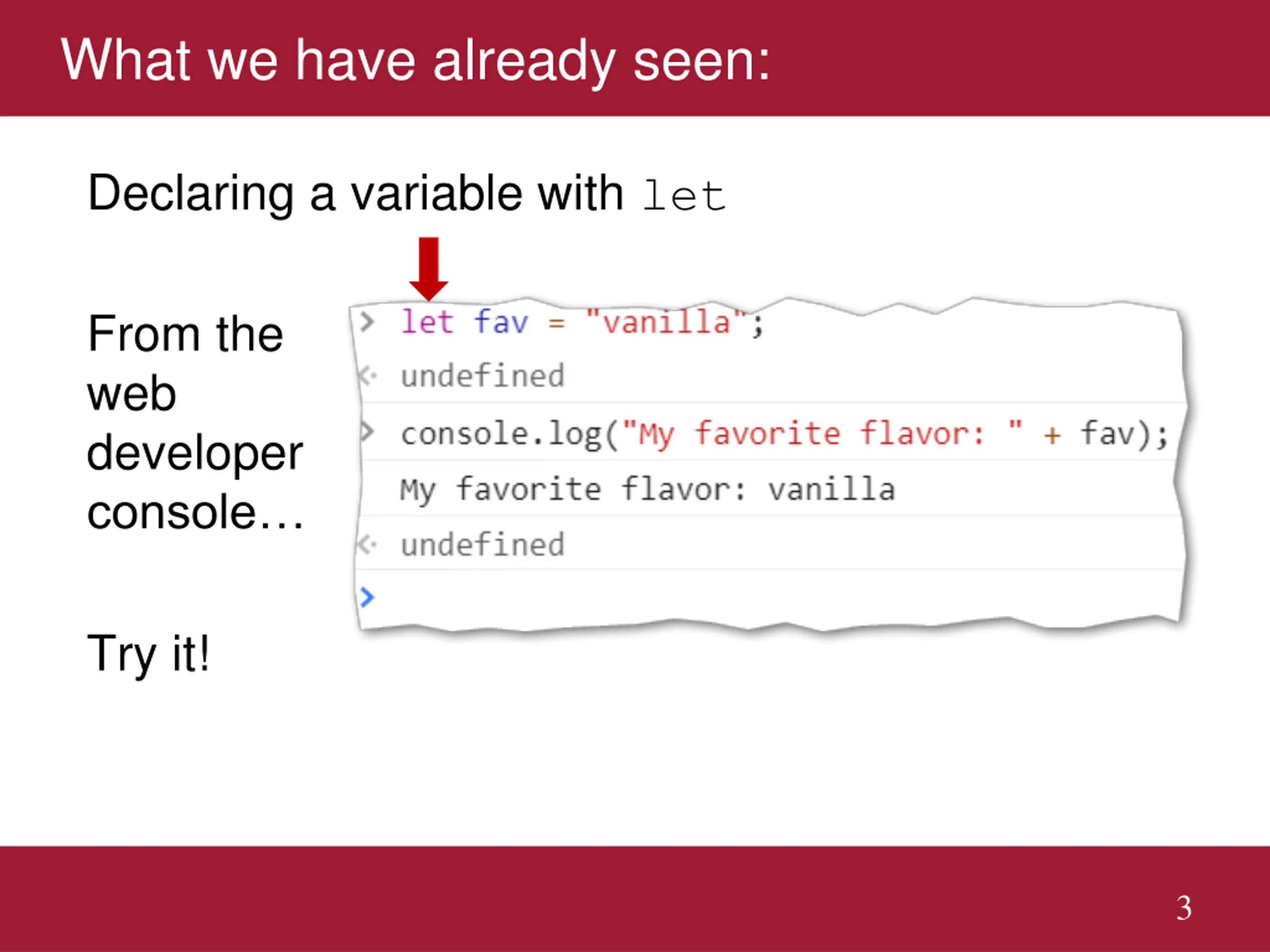 What we have already seen:

Declaring a variable with let

From the web developer console…

> let fav = "vanilla";
<· undefined
> console.log("My favorite flavor: " + fav);
My favorite flavor: vanilla
<· undefined
>

Try it!

3